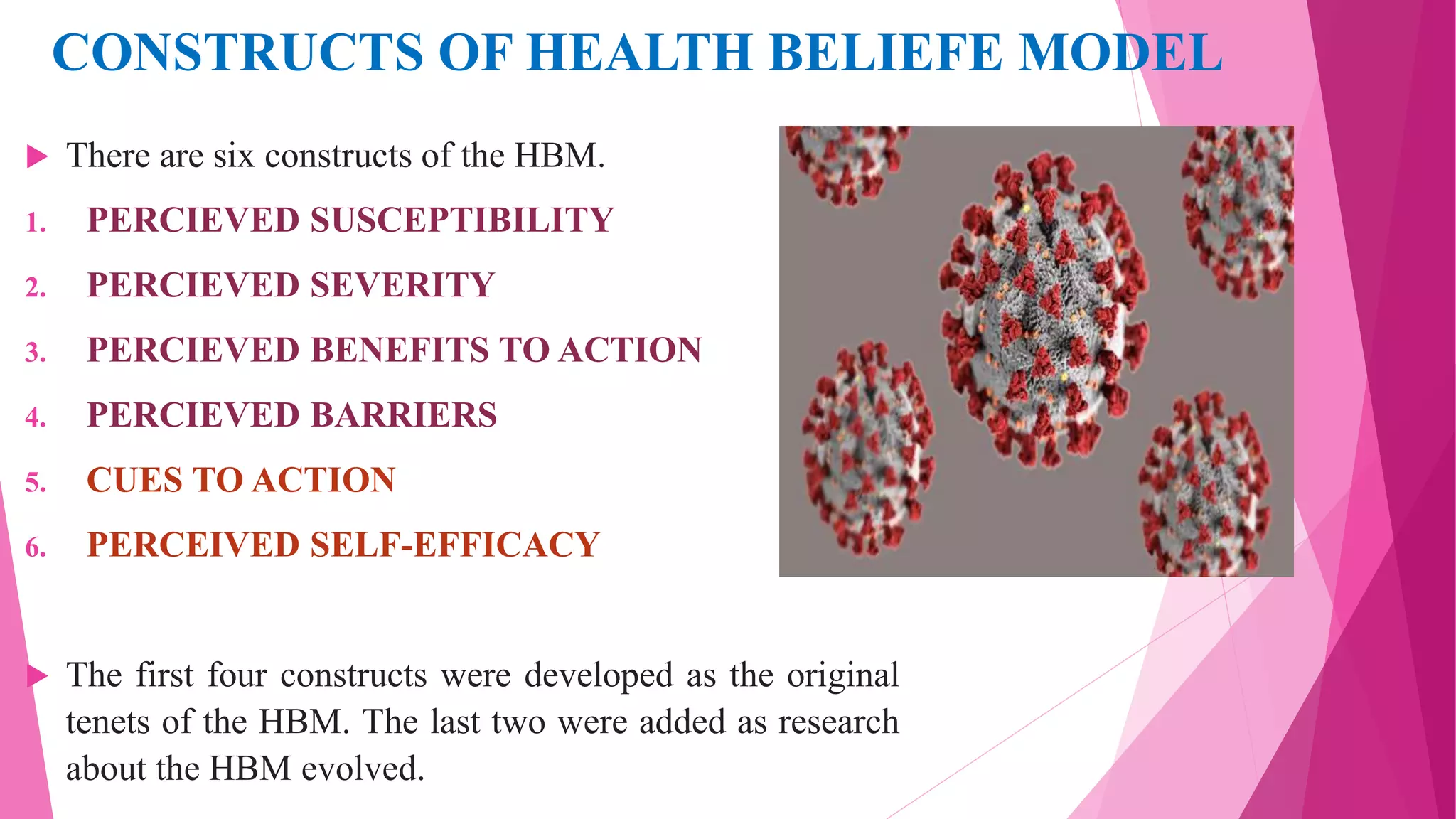 CONSTRUCTS OF HEALTH BELIEFE MODEL

There are six constructs of the HBM.

1. PERCIEVED SUSCEPTIBILITY
2. PERCIEVED SEVERITY
3. PERCIEVED BENEFITS TO ACTION
4. PERCIEVED BARRIERS
5. CUES TO ACTION
6. PERCEIVED SELF-EFFICACY

The first four constructs were developed as the original tenets of the HBM. The last two were added as research about the HBM evolved.